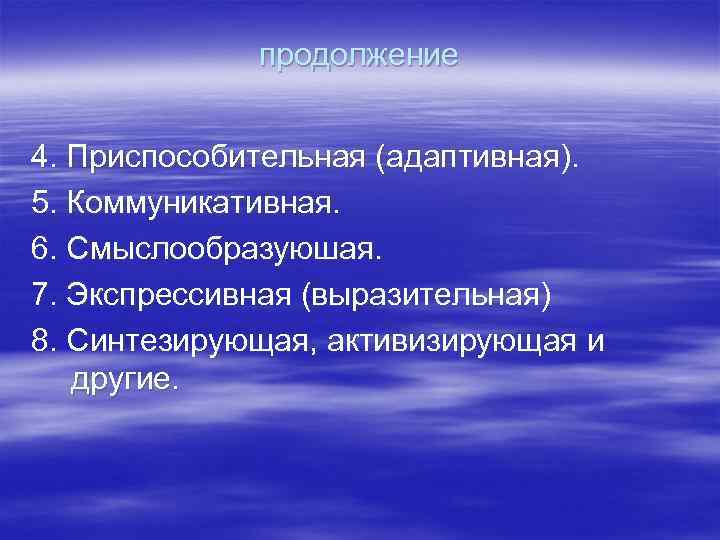 продолжение

4. Приспособительная (адаптивная).
5. Коммуникативная.
6. Смыслообразуюшая.
7. Экспрессивная (выразительная)
8. Синтезирующая, активизирующая и другие.